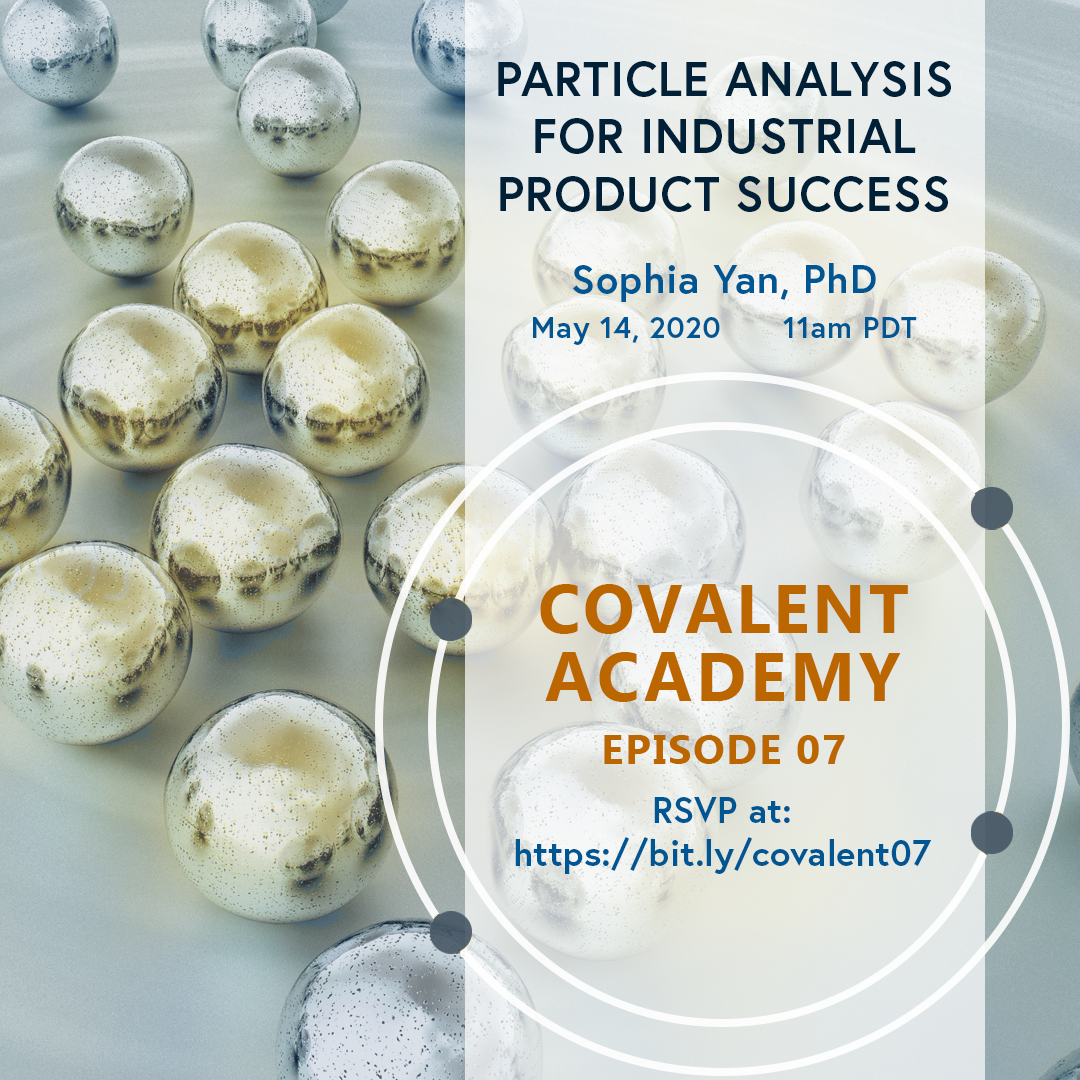 PARTICLE ANALYSIS FOR INDUSTRIAL PRODUCT SUCCESS

Sophia Yan, PhD

May 14, 2020 11am PDT

COVALENT ACADEMY

EPISODE 07

RSVP at: https://bit.ly/covalent07